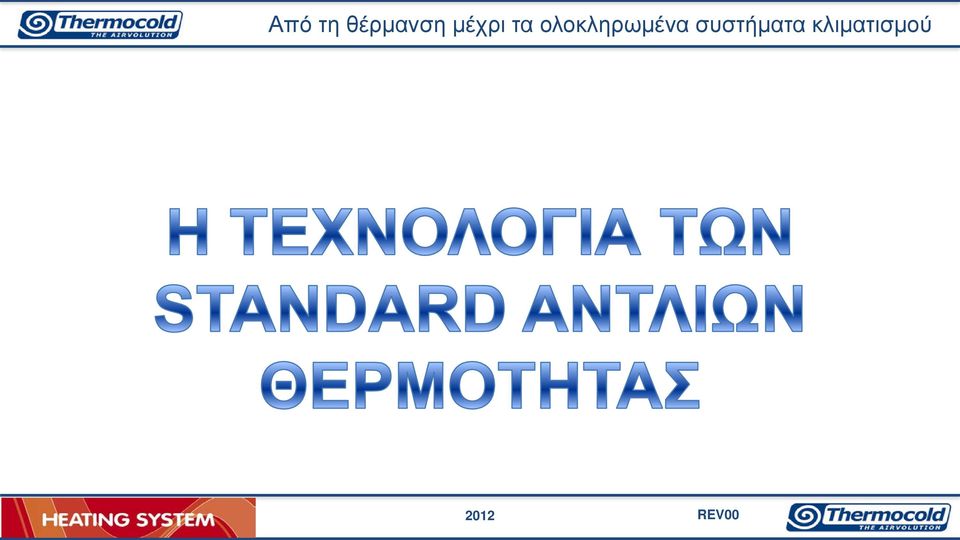 Thermocold
THE AIRVOLUTION

Από τη θέρμανση μέχρι τα ολοκληρωμένα συστήματα κλιματισμού

Η ΤΕΧΝΟΛΟΓΙΑ ΤΩΝ STANDARD ΑΝΤΛΙΩΝ ΘΕΡΜΟΤΗΤΑΣ

HEATING SYSTEM

2012

REV00

Thermocold
THE AIRVOLUTION